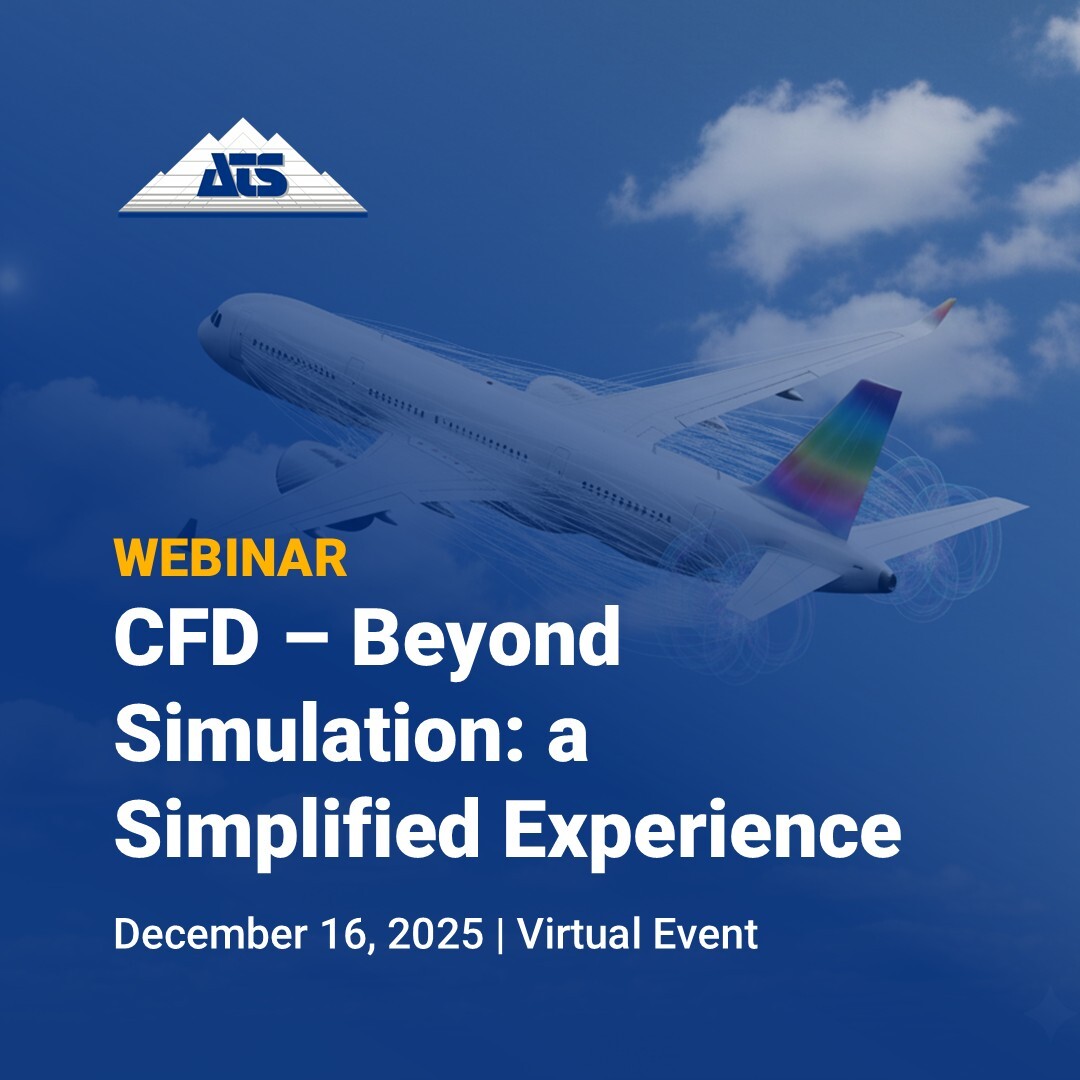 ATS

WEBINAR

CFD – Beyond Simulation: a Simplified Experience

December 16, 2025 | Virtual Event